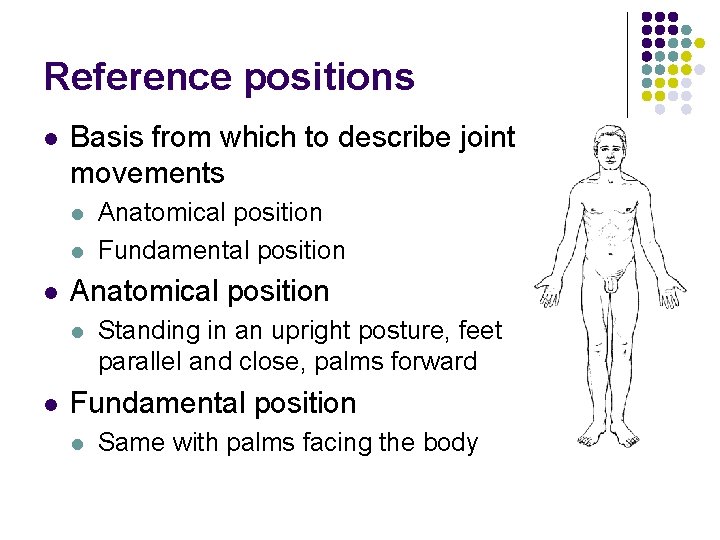 Reference positions

- Basis from which to describe joint movements
  - Anatomical position
  - Fundamental position
- Anatomical position
  - Standing in an upright posture, feet parallel and close, palms forward
- Fundamental position
  - Same with palms facing the body